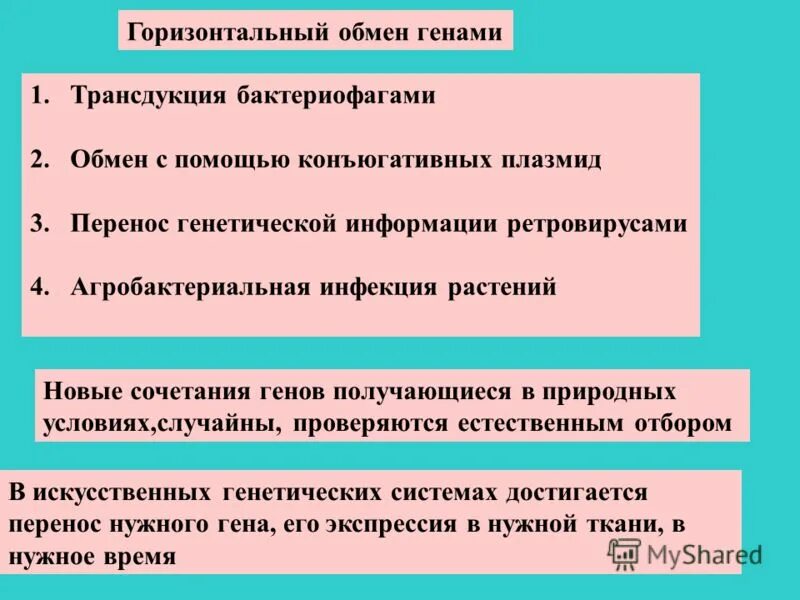 Горизонтальный обмен генами

1. Трансдукция бактериофагами

2. Обмен с помощью конъюгативных плазмид

3. Перенос генетической информации ретровирусами

4. Агробактериальная инфекция растений

Новые сочетания генов получающиеся в природных условиях,случайны, проверяются естественным отбором

В искусственных генетических системах достигается перенос нужного гена, его экспрессия в нужной ткани, в нужное время

MyShared